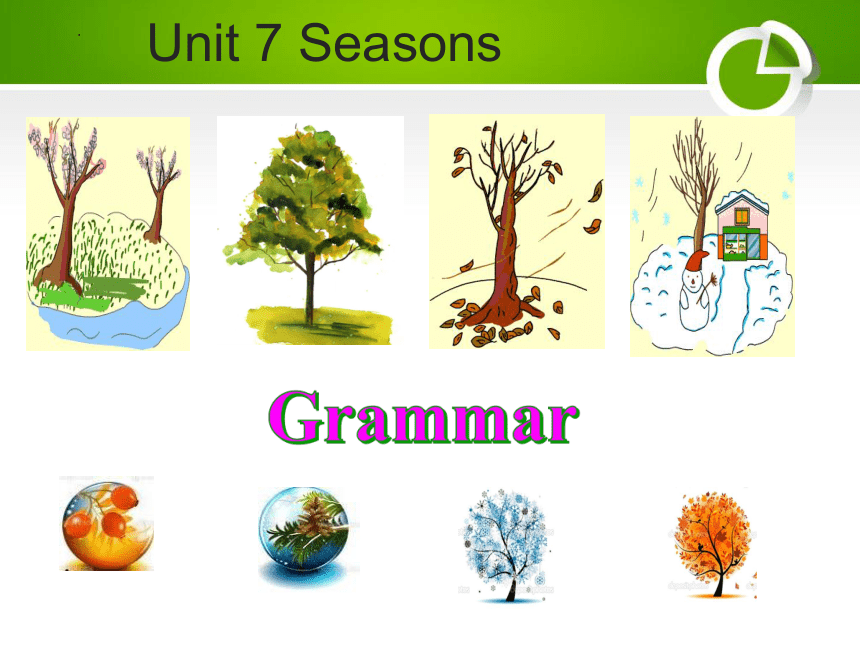 Unit 7 Seasons

Grammar